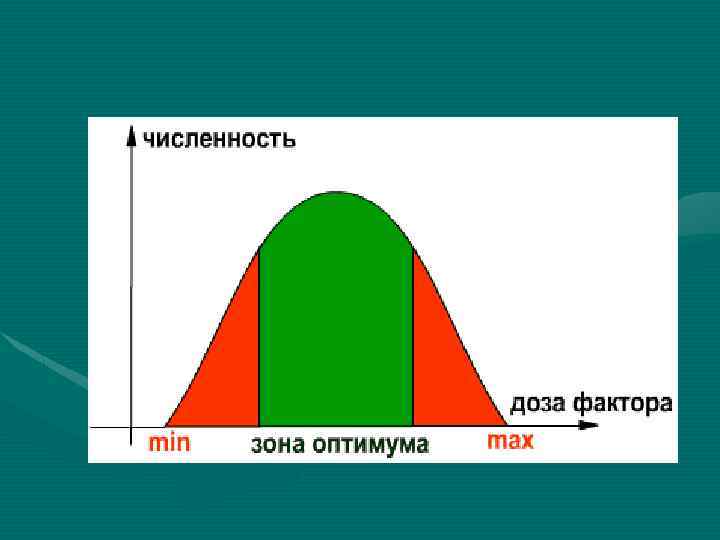 численность

доза фактора

min

зона оптимума

max